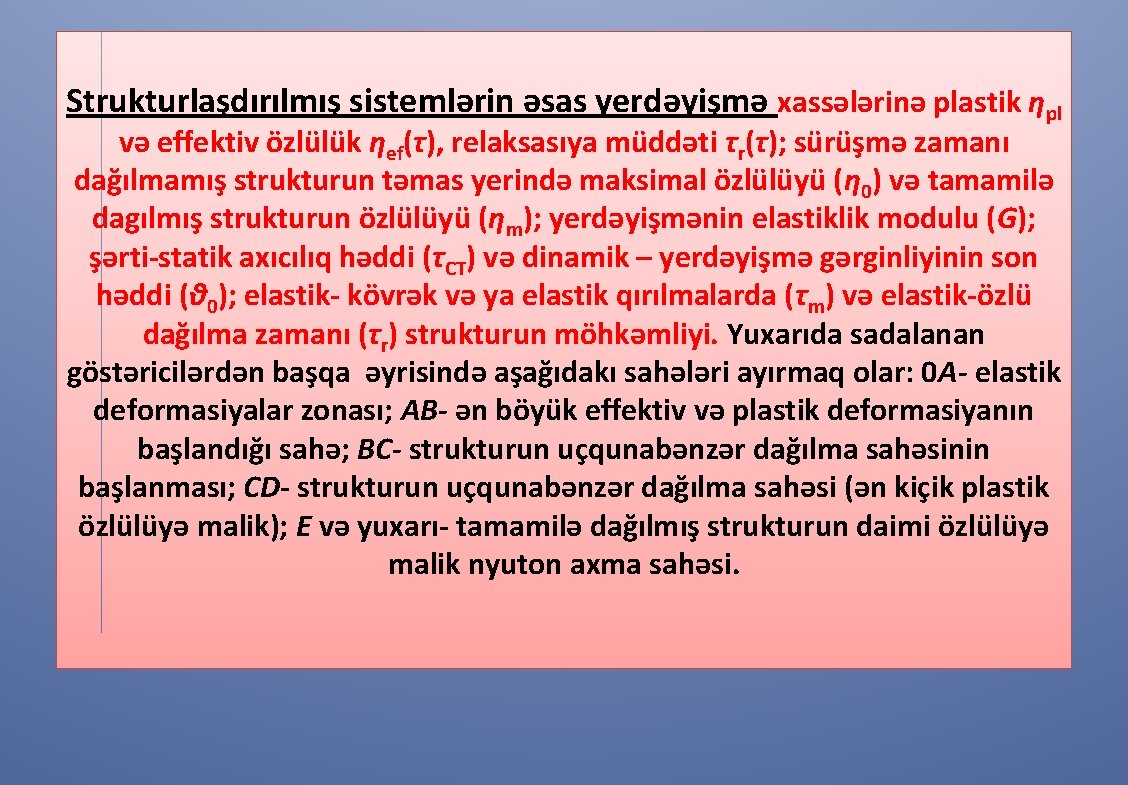 Strukturlaşdırılmış sistemlərin əsas yerdəyişmə xassələrinə plastik $\eta_{pl}$ və effektiv özlülük $\eta_{ef}(\tau)$, relaksasıya müddəti $\tau_r(\tau)$; sürüşmə zamanı dağılmamış strukturun təmas yerində maksimal özlülüyü ($\eta_0$) və tamamilə dagılmış strukturun özlülüyü ($\eta_m$); yerdəyişmənin elastiklik modulu ($G$); şərti-statik axıcılıq həddi ($\tau_{CT}$) və dinamik – yerdəyişmə gərginliyinin son həddi ($\vartheta_0$); elastik- kövrək və ya elastik qırılmalarda ($\tau_m$) və elastik-özlü dağılma zamanı ($\tau_r$) strukturun möhkəmliyi. Yuxarıda sadalanan göstəricilərdən başqa əyrisində aşağıdakı sahələri ayırmaq olar: 0$A$- elastik deformasiyalar zonası; $AB$- ən böyük effektiv və plastik deformasiyanın başlandığı sahə; $BC$- strukturun uçqunabənzər dağılma sahəsinin başlanması; $CD$- strukturun uçqunabənzər dağılma sahəsi (ən kiçik plastik özlülüyə malik); $E$ və yuxarı- tamamilə dağılmış strukturun daimi özlülüyə malik nyuton axma sahəsi.